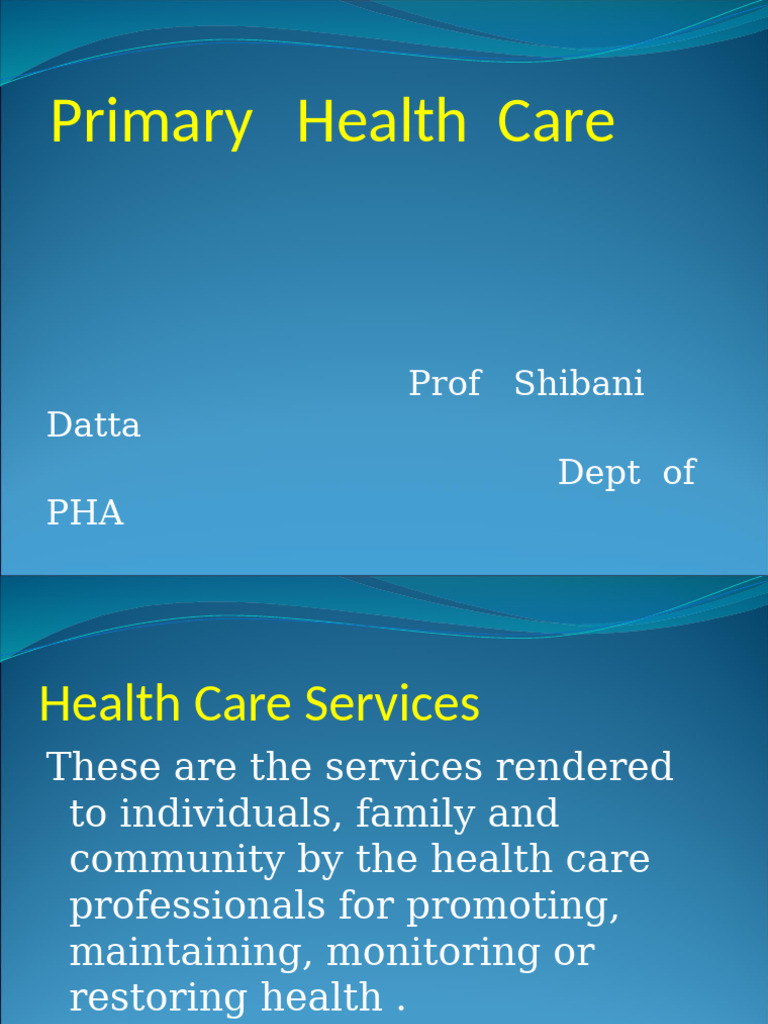 Primary Health Care

Prof Shibani Datta
Dept of PHA

Health Care Services

These are the services rendered to individuals, family and community by the health care professionals for promoting, maintaining, monitoring or restoring health .